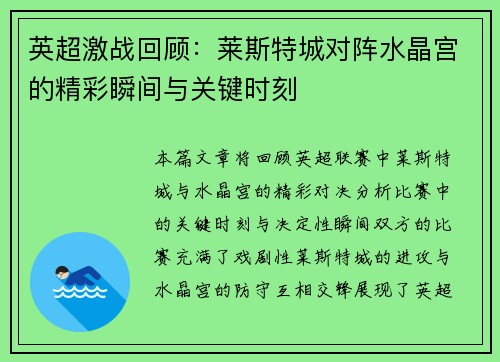 英超激战回顾：莱斯特城对阵水晶宫的精彩瞬间与关键时刻

本篇文章将回顾英超联赛中莱斯特城与水晶宫的精彩对决分析比赛中的关键时刻与决定性瞬间双方的比赛充满了戏剧性莱斯特城的进攻与水晶宫的防守互相交锋展现了英超